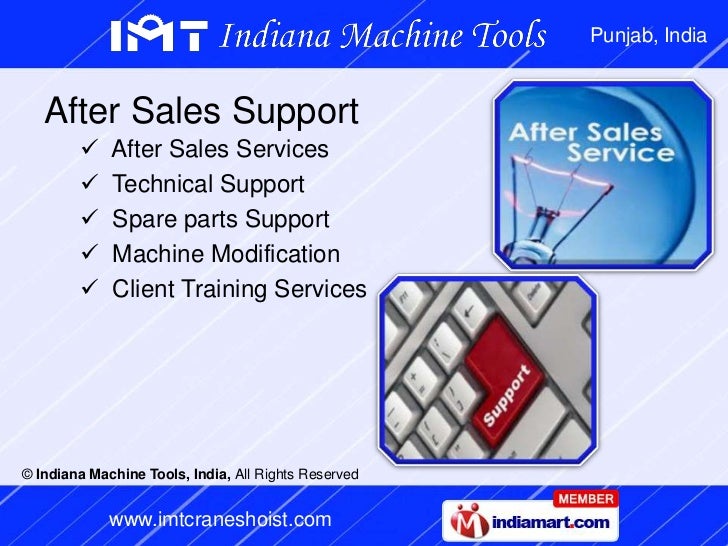 IMT Indiana Machine Tools

Punjab, India

After Sales Support

✓ After Sales Services
✓ Technical Support
✓ Spare parts Support
✓ Machine Modification
✓ Client Training Services

After Sales Service

Support

© Indiana Machine Tools, India, All Rights Reserved

www.imtcraneshoist.com

MEMBER
indiamart.com